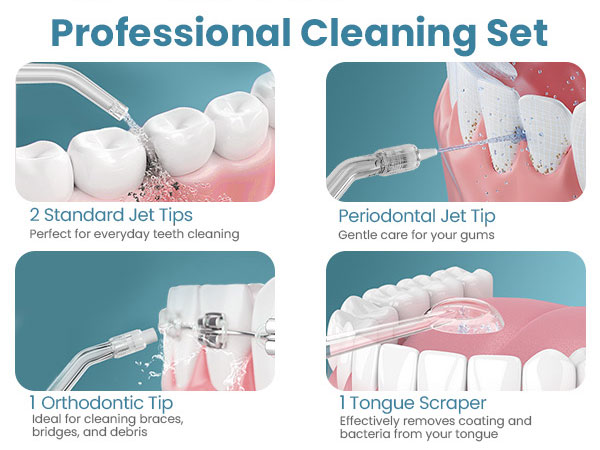 Professional Cleaning Set

2 Standard Jet Tips
Perfect for everyday teeth cleaning

Periodontal Jet Tip
Gentle care for your gums

1 Orthodontic Tip
Ideal for cleaning braces, bridges, and debris

1 Tongue Scraper
Effectively removes coating and bacteria from your tongue